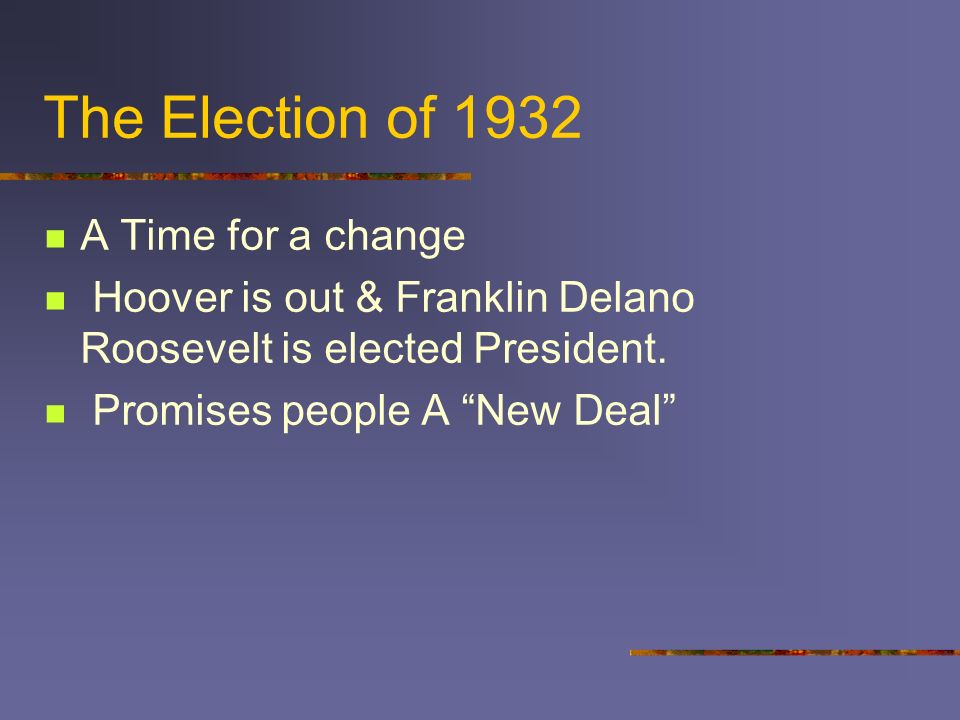 The Election of 1932

- A Time for a change
- Hoover is out & Franklin Delano Roosevelt is elected President.
- Promises people A “New Deal”